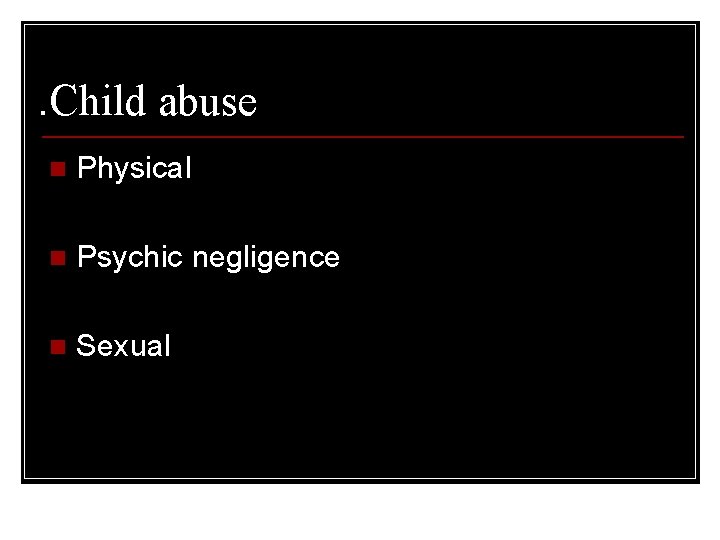 .Child abuse

Physical

Psychic negligence

Sexual